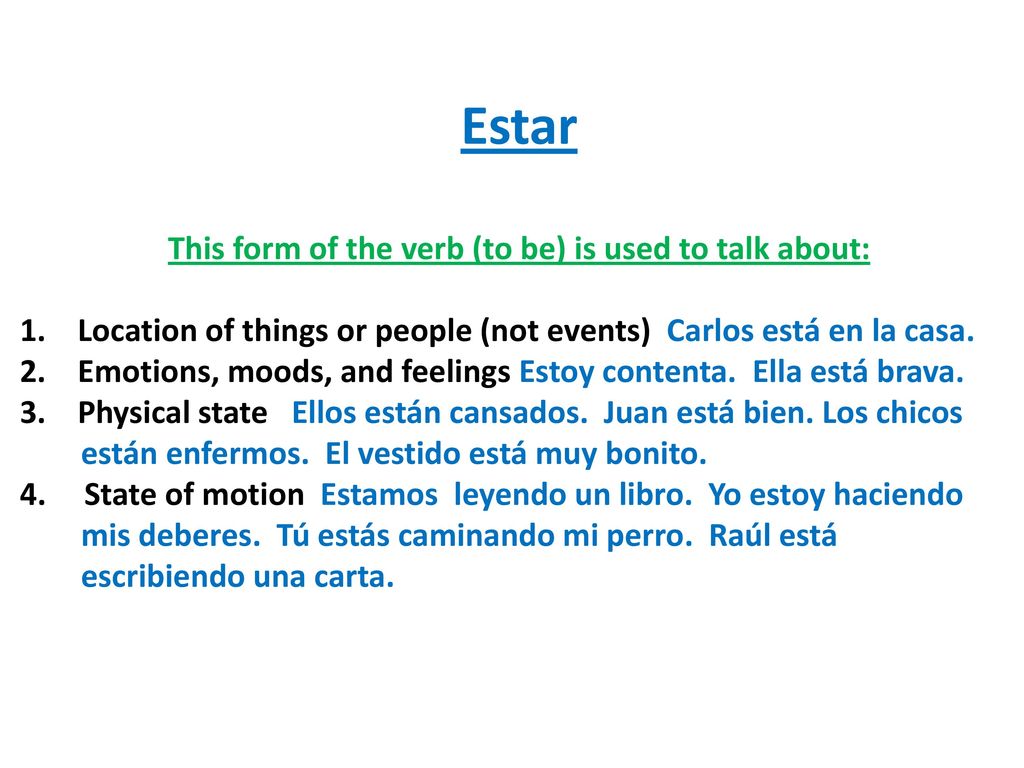 Estar

This form of the verb (to be) is used to talk about:

1. Location of things or people (not events) Carlos está en la casa.
2. Emotions, moods, and feelings Estoy contenta. Ella está brava.
3. Physical state Ellos están cansados. Juan está bien. Los chicos están enfermos. El vestido está muy bonito.
4. State of motion Estamos leyendo un libro. Yo estoy haciendo mis deberes. Tú estás caminando mi perro. Raúl está escribiendo una carta.